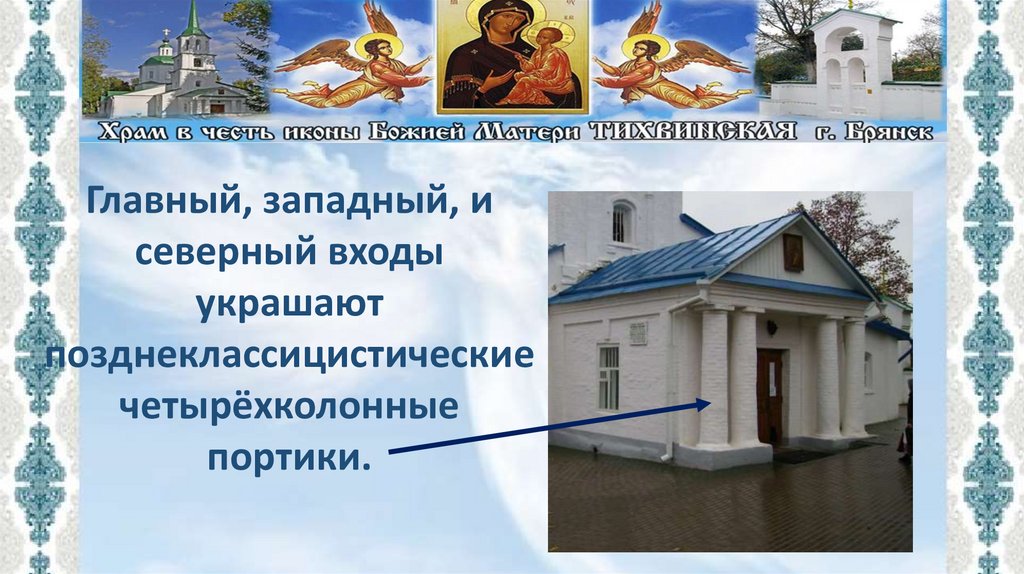 Храм в честь иконы Божией Матери ТИХВИНСКАЯ г. Брянск

Главный, западный, и северный входы украшают позднеклассицистические четырёхколонные портики.